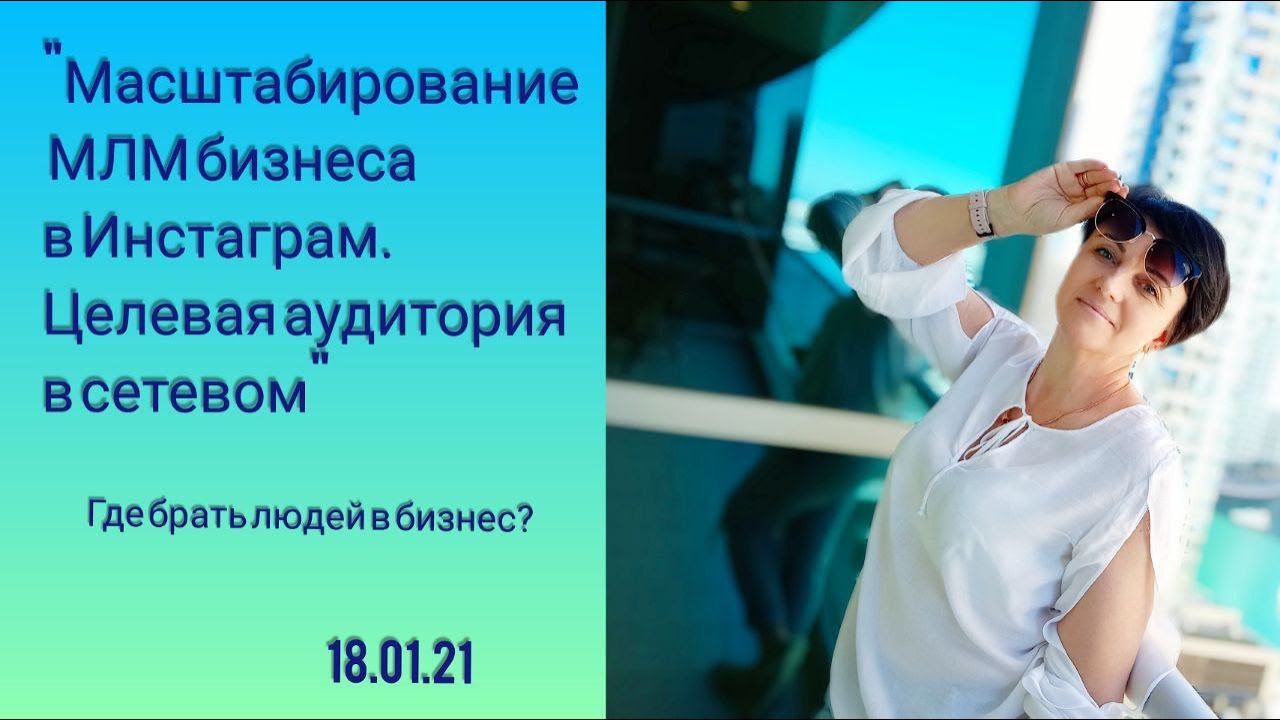 "Масштабирование МЛМ бизнеса в Инстаграм. Целевая аудитория в сетевом"

Где брать людей в бизнес?

18.01.21